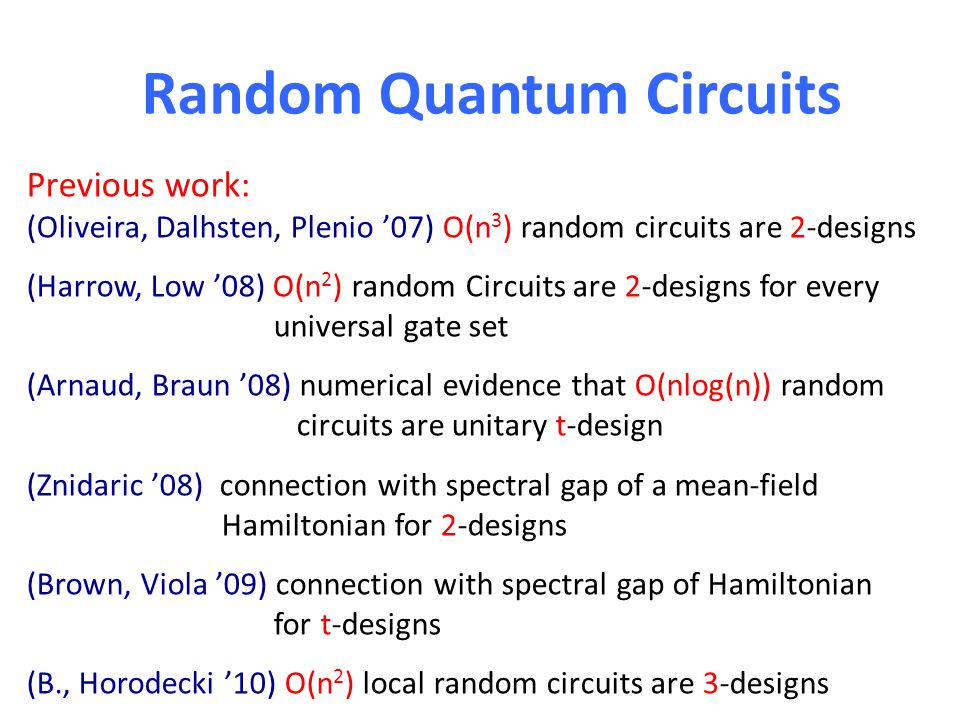 Random Quantum Circuits

Previous work:

(Oliveira, Dalhsten, Plenio ’07) $O(n^3)$ random circuits are 2-designs

(Harrow, Low ’08) $O(n^2)$ random Circuits are 2-designs for every universal gate set

(Arnaud, Braun ’08) numerical evidence that O(nlog(n)) random circuits are unitary t-design

(Znidaric ’08) connection with spectral gap of a mean-field Hamiltonian for 2-designs

(Brown, Viola ’09) connection with spectral gap of Hamiltonian for t-designs

(B., Horodecki ’10) $O(n^2)$ local random circuits are 3-designs